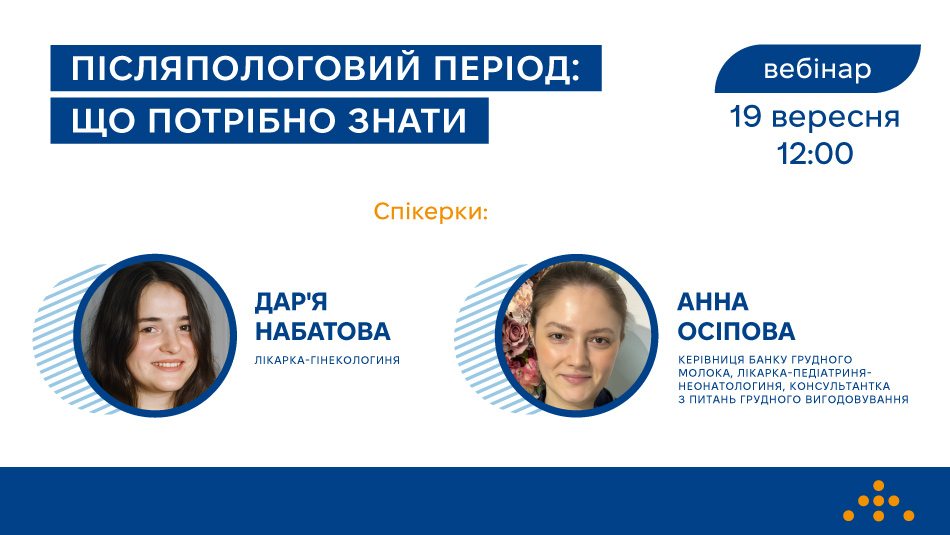 ПІСЛЯПОЛОГОВИЙ ПЕРІОД: ЩО ПОТРІБНО ЗНАТИ

вебінар
19 вересня
12:00

Спікерки:

ДАР'Я НАБАТОВА
ЛІКАРКА-ГІНЕКОЛОГИНЯ

АННА ОСІПОВА
КЕРІВНИЦЯ БАНКУ ГРУДНОГО МОЛОКА, ЛІКАРКА-ПЕДІАТРИНЯ-НЕОНАТОЛОГИНЯ, КОНСУЛЬТАНТКА З ПИТАНЬ ГРУДНОГО ВИГОДОВУВАННЯ